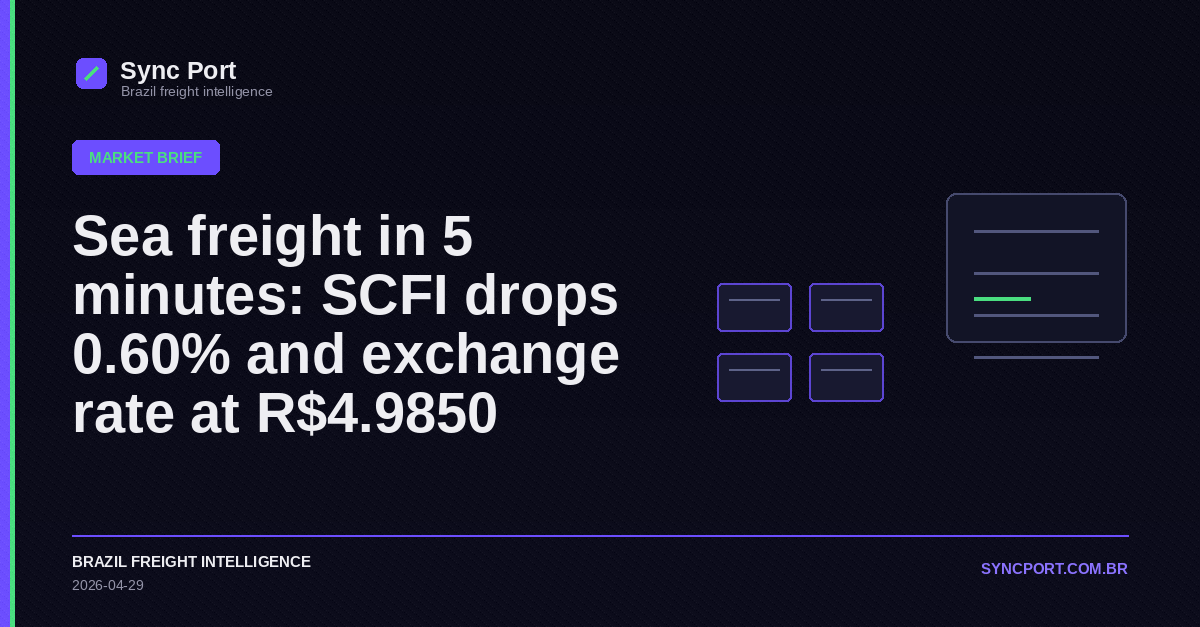 Sync Port
Brazil freight intelligence

MARKET BRIEF

Sea freight in 5 minutes: SCFI drops 0.60% and exchange rate at R$4.9850

BRAZIL FREIGHT INTELLIGENCE
2026-04-29

SYNCPORT.COM.BR